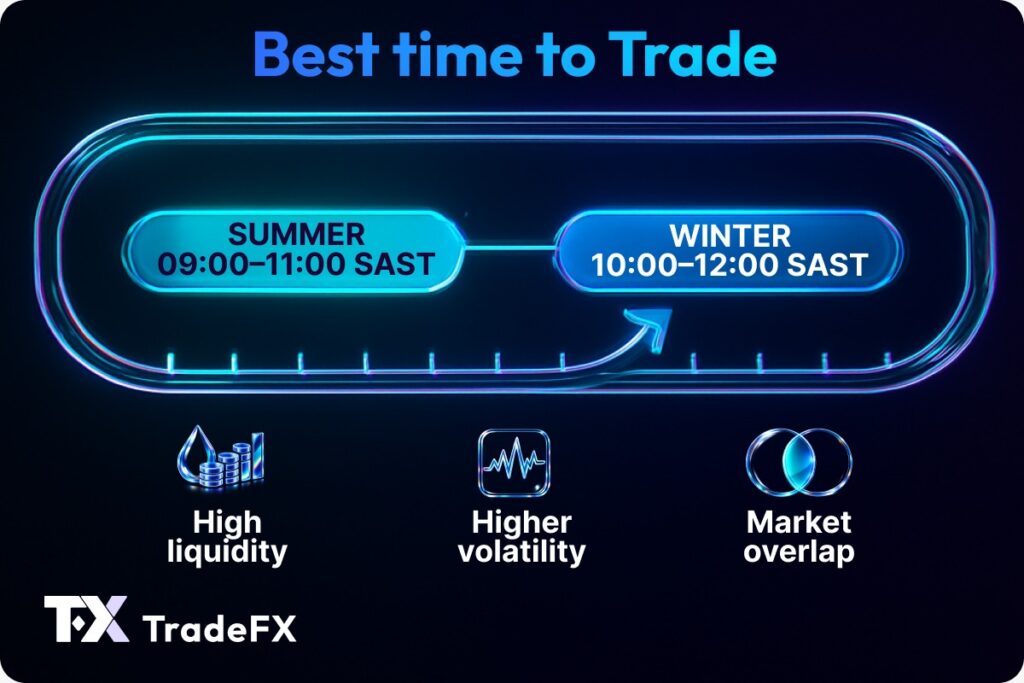 Best time to Trade

SUMMER
09:00–11:00 SAST

WINTER
10:00–12:00 SAST

High liquidity

Higher volatility

Market overlap

TFX TradeFX